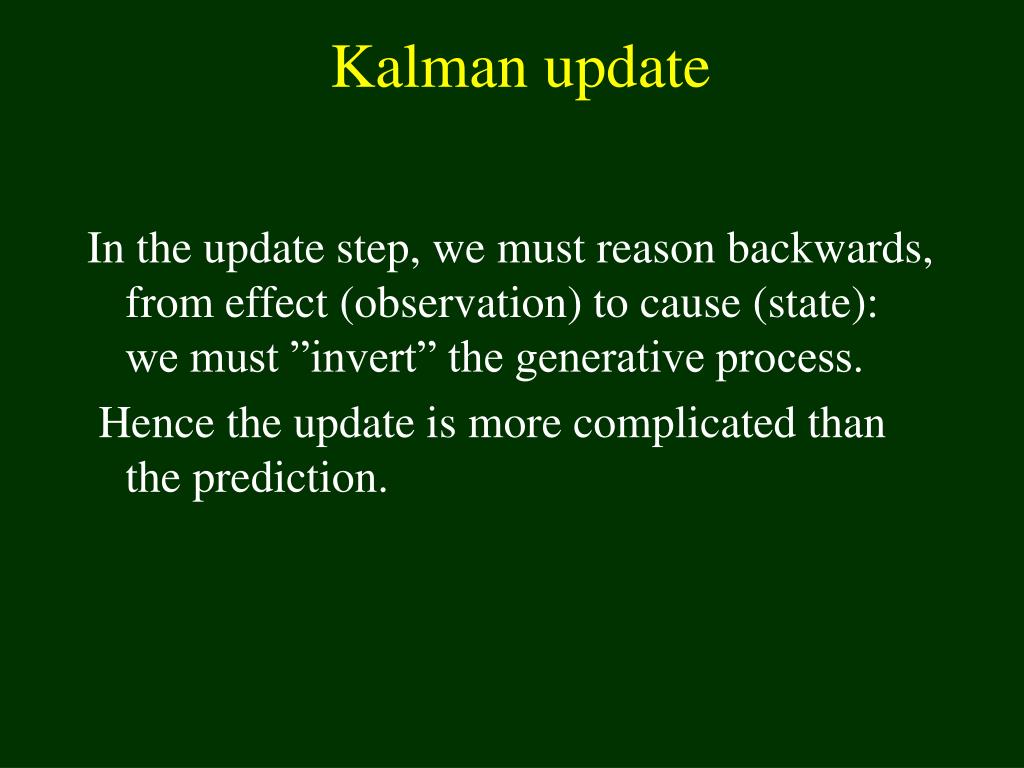 Kalman update

In the update step, we must reason backwards, from effect (observation) to cause (state): we must ”invert” the generative process.

Hence the update is more complicated than the prediction.